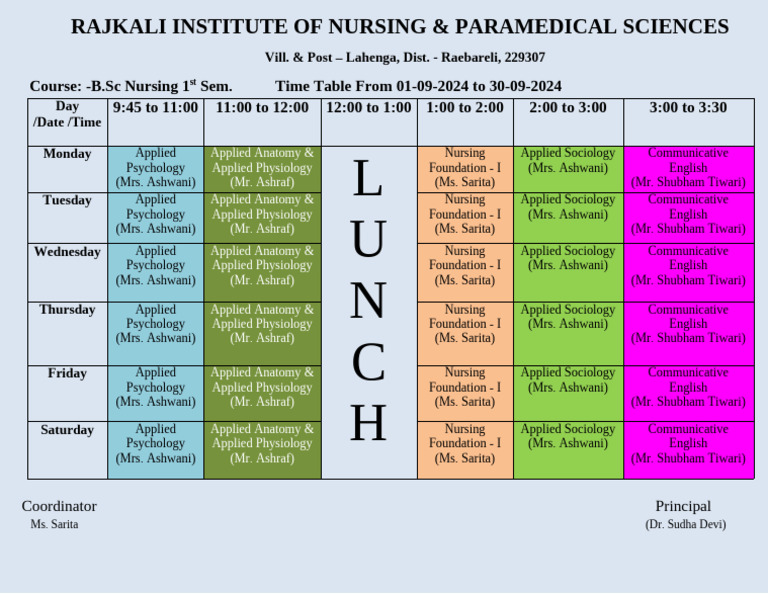 RAJKALI INSTITUTE OF NURSING & PARAMEDICAL SCIENCES

Vill. & Post – Lahenga, Dist. - Raebareli, 229307

Course: -B.Sc Nursing 1$^{st}$ Sem. Time Table From 01-09-2024 to 30-09-2024

| Day /Date /Time | 9:45 to 11:00 | 11:00 to 12:00 | 12:00 to 1:00 | 1:00 to 2:00 | 2:00 to 3:00 | 3:00 to 3:30 |
|---|---|---|---|---|---|---|
| Monday | Applied Psychology (Mrs. Ashwani) | Applied Anatomy & Applied Physiology (Mr. Ashraf) | L | Nursing Foundation - I (Ms. Sarita) | Applied Sociology (Mrs. Ashwani) | Communicative English (Mr. Shubham Tiwari) |
| Tuesday | Applied Psychology (Mrs. Ashwani) | Applied Anatomy & Applied Physiology (Mr. Ashraf) | U | Nursing Foundation - I (Ms. Sarita) | Applied Sociology (Mrs. Ashwani) | Communicative English (Mr. Shubham Tiwari) |
| Wednesday | Applied Psychology (Mrs. Ashwani) | Applied Anatomy & Applied Physiology (Mr. Ashraf) | N | Nursing Foundation - I (Ms. Sarita) | Applied Sociology (Mrs. Ashwani) | Communicative English (Mr. Shubham Tiwari) |
| Thursday | Applied Psychology (Mrs. Ashwani) | Applied Anatomy & Applied Physiology (Mr. Ashraf) | C | Nursing Foundation - I (Ms. Sarita) | Applied Sociology (Mrs. Ashwani) | Communicative English (Mr. Shubham Tiwari) |
| Friday | Applied Psychology (Mrs. Ashwani) | Applied Anatomy & Applied Physiology (Mr. Ashraf) | H | Nursing Foundation - I (Ms. Sarita) | Applied Sociology (Mrs. Ashwani) | Communicative English (Mr. Shubham Tiwari) |
| Saturday | Applied Psychology (Mrs. Ashwani) | Applied Anatomy & Applied Physiology (Mr. Ashraf) | | Nursing Foundation - I (Ms. Sarita) | Applied Sociology (Mrs. Ashwani) | Communicative English (Mr. Shubham Tiwari) |

Coordinator
Ms. Sarita

Principal
(Dr. Sudha Devi)